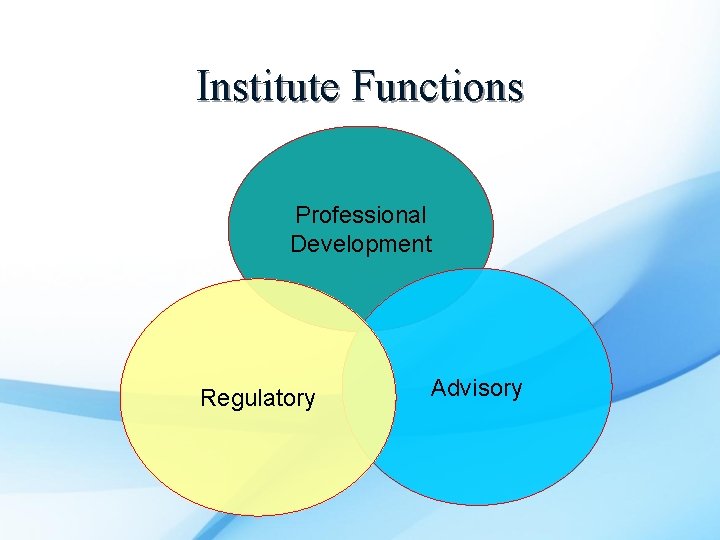 Institute Functions

Professional Development

Regulatory

Advisory